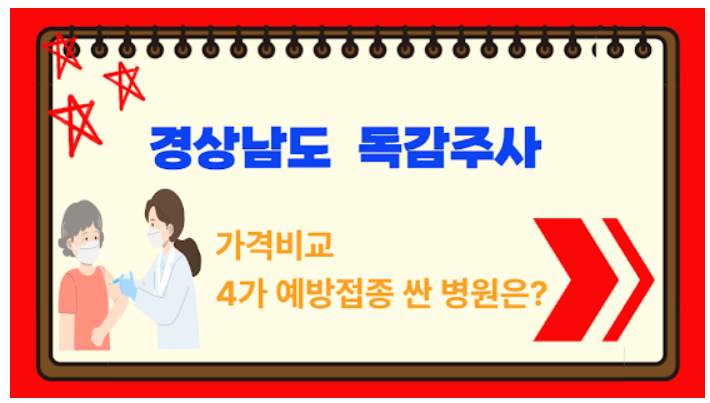 경상남도 독감주사

가격비교
4가 예방접종 싼 병원은?